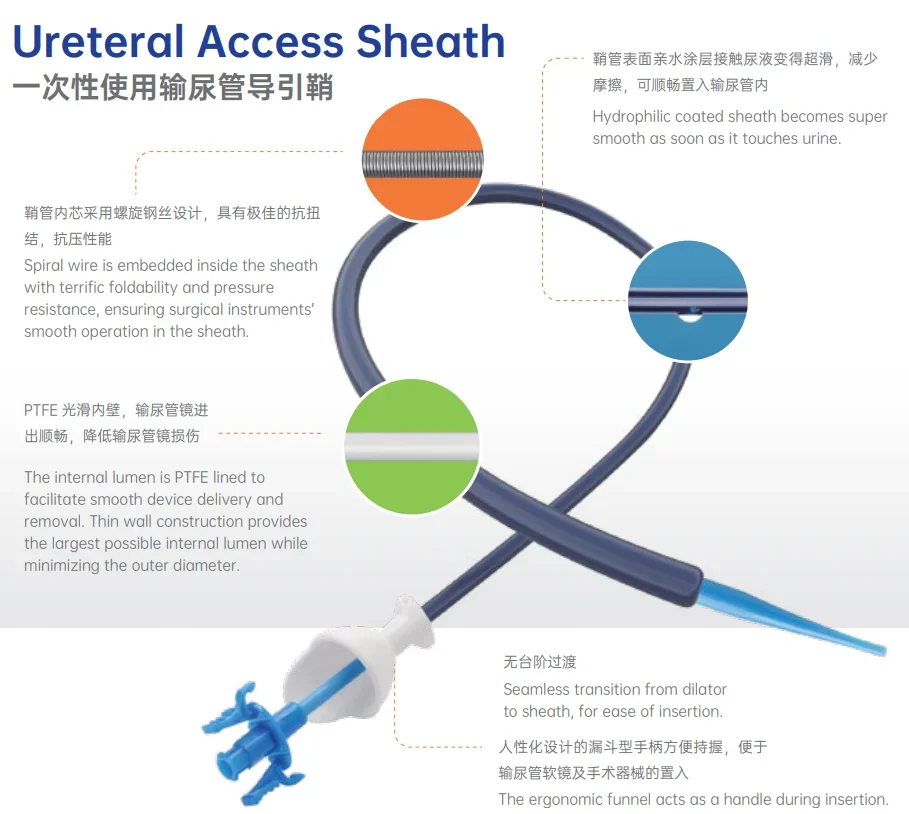 Ureteral Access Sheath
一次性使用输尿管导引鞘

鞘管表面亲水涂层接触尿液变得超滑，减少摩擦，可顺畅置入输尿管内

Hydrophilic coated sheath becomes super smooth as soon as it touches urine.

鞘管内芯采用螺旋钢丝设计，具有极佳的抗扭结，抗压性能

Spiral wire is embedded inside the sheath with terrific foldability and pressure resistance, ensuring surgical instruments' smooth operation in the sheath.

PTFE 光滑内壁，输尿管镜进出顺畅，降低输尿管镜损伤

The internal lumen is PTFE lined to facilitate smooth device delivery and removal. Thin wall construction provides the largest possible internal lumen while minimizing the outer diameter.

无台阶过渡

Seamless transition from dilator to sheath, for ease of insertion.

人性化设计的漏斗型手柄方便持握，便于输尿管软镜及手术器械的置入

The ergonomic funnel acts as a handle during insertion.